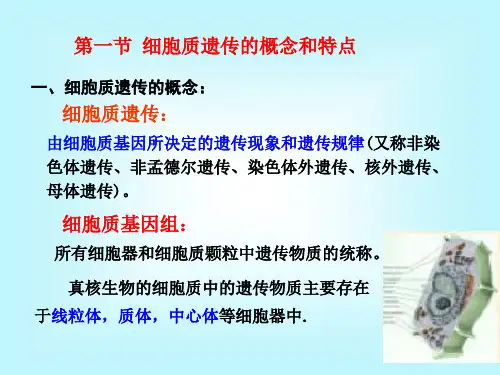 第一节 细胞质遗传的概念和特点

一、细胞质遗传的概念：

细胞质遗传：

由细胞质基因所决定的遗传现象和遗传规律（又称非染色体遗传、非孟德尔遗传、染色体外遗传、核外遗传、母体遗传）。

细胞质基因组：

所有细胞器和细胞质颗粒中遗传物质的统称。

真核生物的细胞质中的遗传物质主要存在于线粒体，质体，中心体等细胞器中.